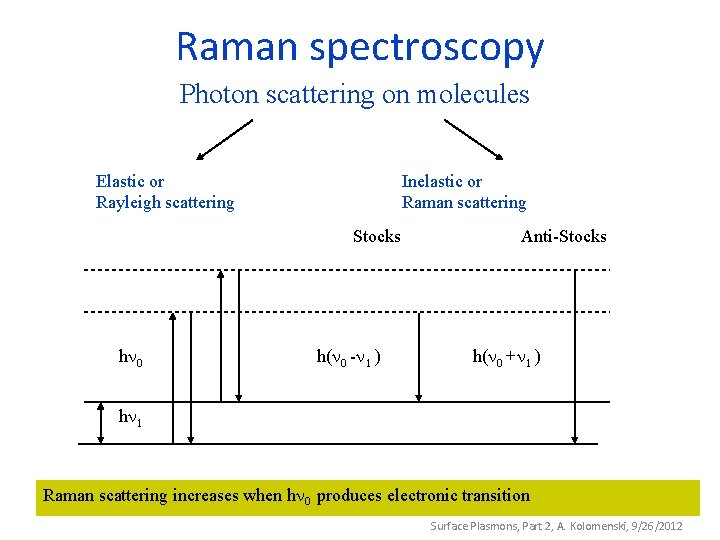 Raman spectroscopy

Photon scattering on molecules

Elastic or
Rayleigh scattering

Inelastic or
Raman scattering

Stocks

Anti-Stocks

$h\nu_0$

$h(\nu_0 - \nu_1)$

$h(\nu_0 + \nu_1)$

$h\nu_1$

Raman scattering increases when $h\nu_0$ produces electronic transition

Surface Plasmons, Part 2, A. Kolomenski, 9/26/2012